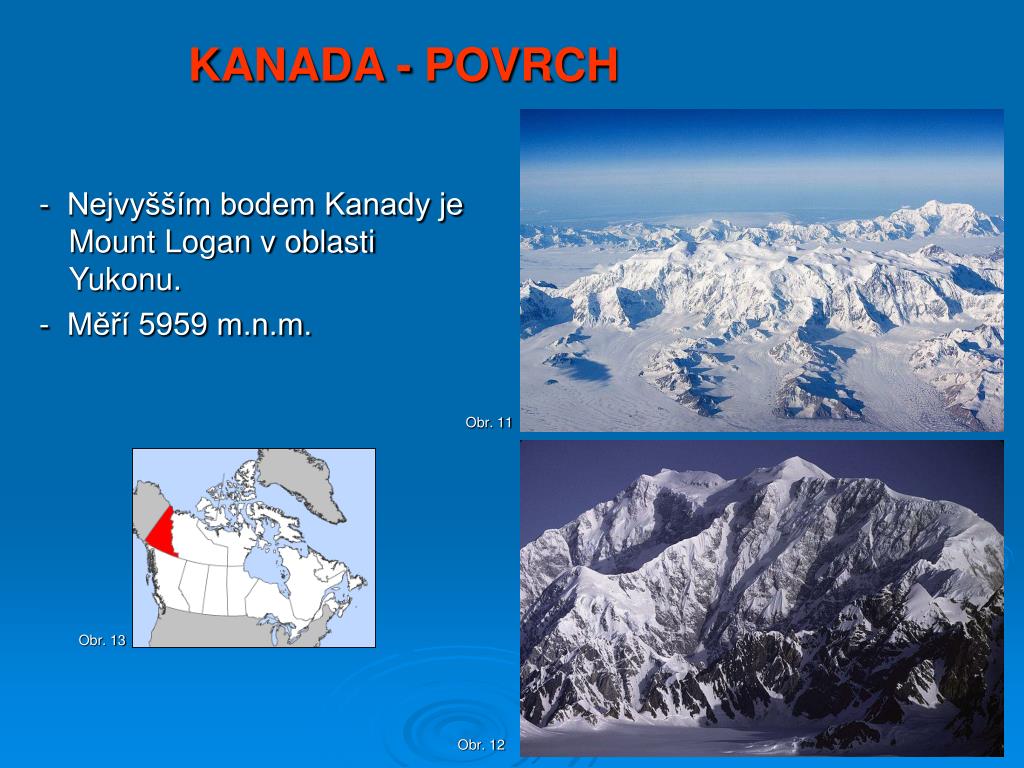 KANADA - POVRCH

- Nejvyšším bodem Kanady je Mount Logan v oblasti Yukonu.
- Měří 5959 m.n.m.

Obr. 11

Obr. 13

Obr. 12